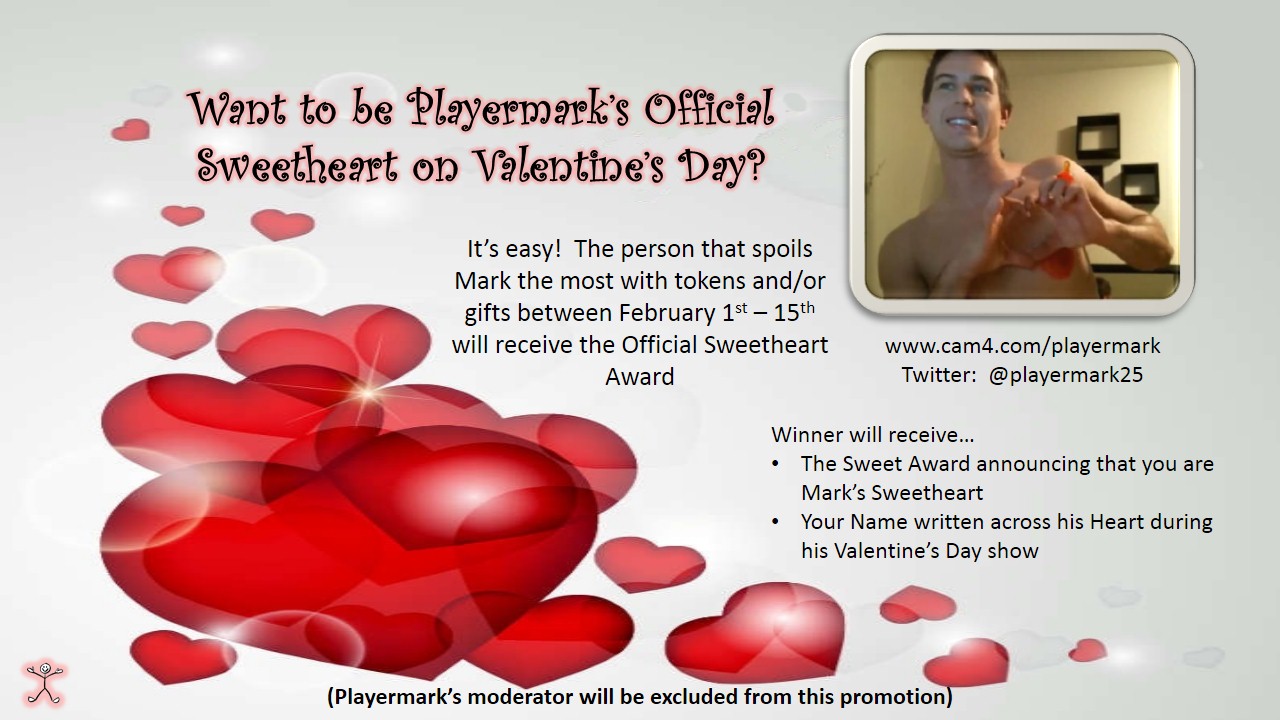 Want to be Playermark's Official Sweetheart on Valentine's Day?

It's easy! The person that spoils Mark the most with tokens and/or gifts between February 1$^{st}$ – 15$^{th}$ will receive the Official Sweetheart Award

www.cam4.com/playermark
Twitter: @playermark25

Winner will receive…
• The Sweet Award announcing that you are Mark's Sweetheart
• Your Name written across his Heart during his Valentine's Day show

(Playermark's moderator will be excluded from this promotion)